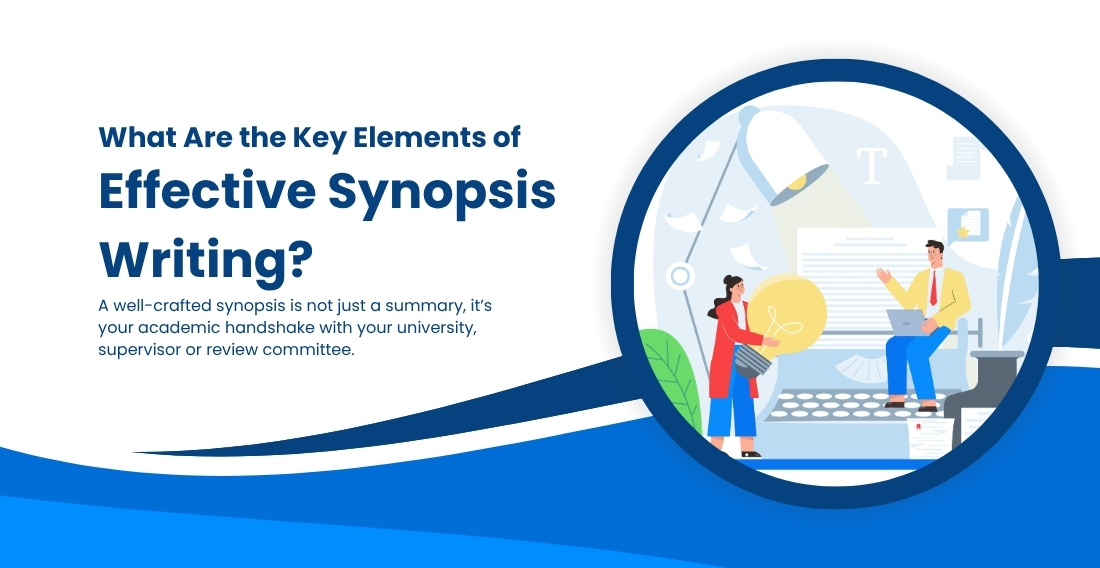 What Are the Key Elements of
Effective Synopsis Writing?

A well-crafted synopsis is not just a summary, it's your academic handshake with your university, supervisor or review committee.

T